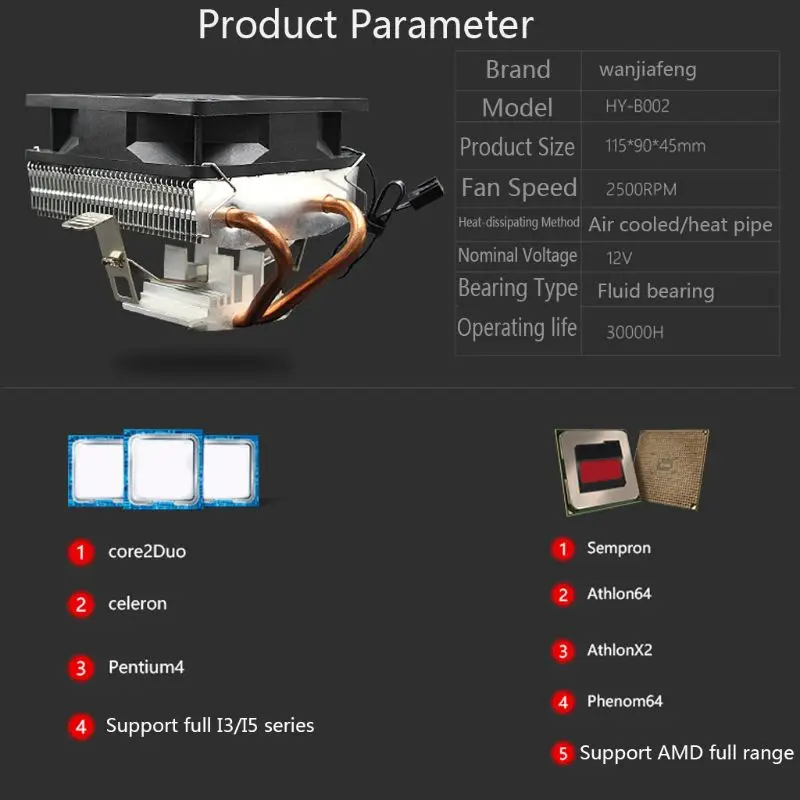 Product Parameter

| Brand | wanjiafeng |
|---|---|
| Model | HY-B002 |
| Product Size | 115*90*45mm |
| Fan Speed | 2500RPM |
| Heat-dissipating Method | Air cooled/heat pipe |
| Nominal Voltage | 12V |
| Bearing Type | Fluid bearing |
| Operating life | 30000H |

1 core2Duo
2 celeron
3 Pentium4
4 Support full I3/I5 series

1 Sempron
2 Athlon64
3 AthlonX2
4 Phenom64
5 Support AMD full range